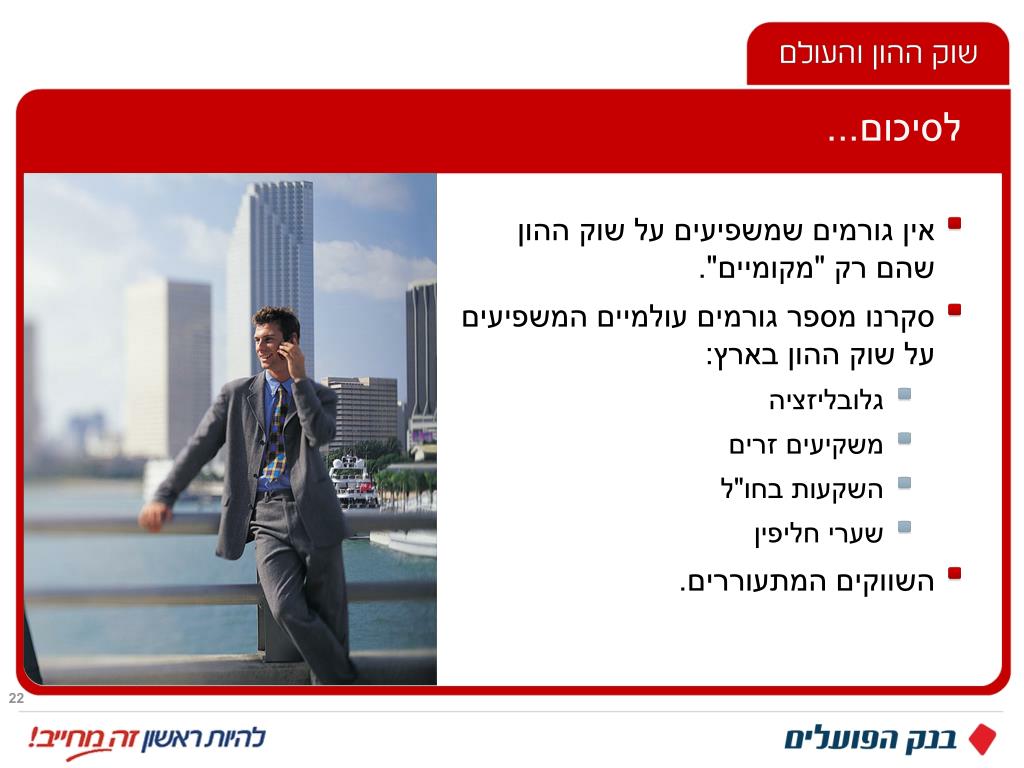 שוק ההון והעולם

לסיכום...

אין גורמים שמשפיעים על שוק ההון שהם רק "מקומיים".

סקרנו מספר גורמים עולמיים המשפיעים על שוק ההון בארץ:

גלובליזציה

משקיעים זרים

השקעות בחו"ל

שערי חליפין

השווקים המתעוררים.

22

בנק הפועלים

להיות ראשון זה מחייב!